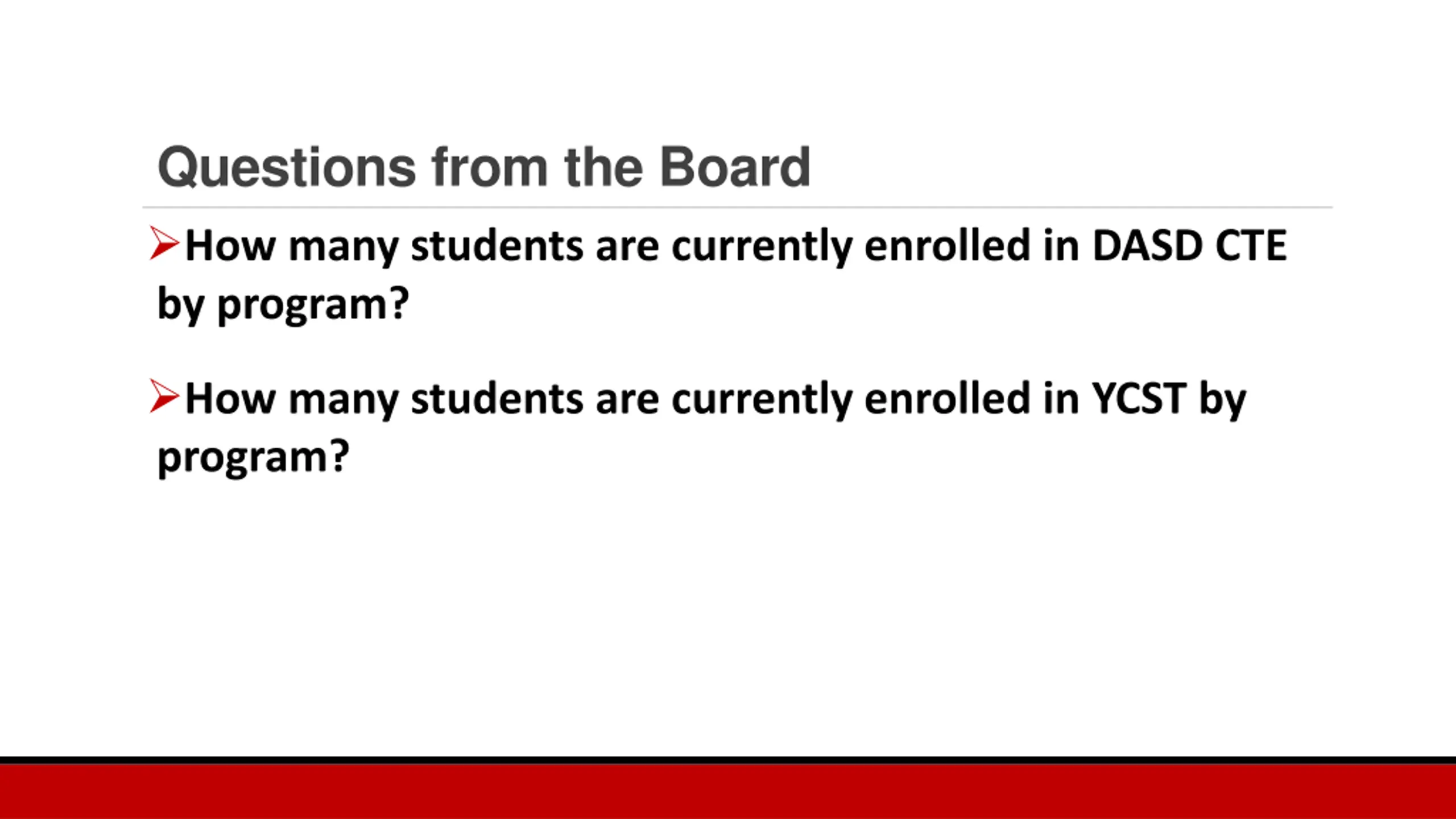 Questions from the Board

➢How many students are currently enrolled in DASD CTE by program?

➢How many students are currently enrolled in YCST by program?